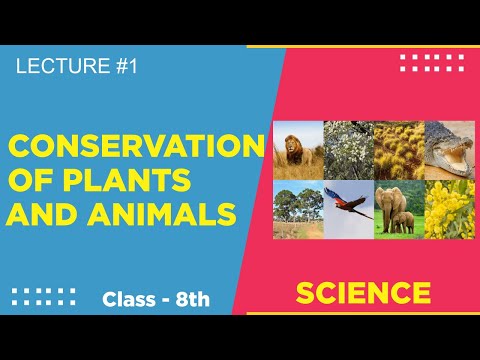 LECTURE #1

CONSERVATION OF PLANTS AND ANIMALS

Class - 8th

SCIENCE